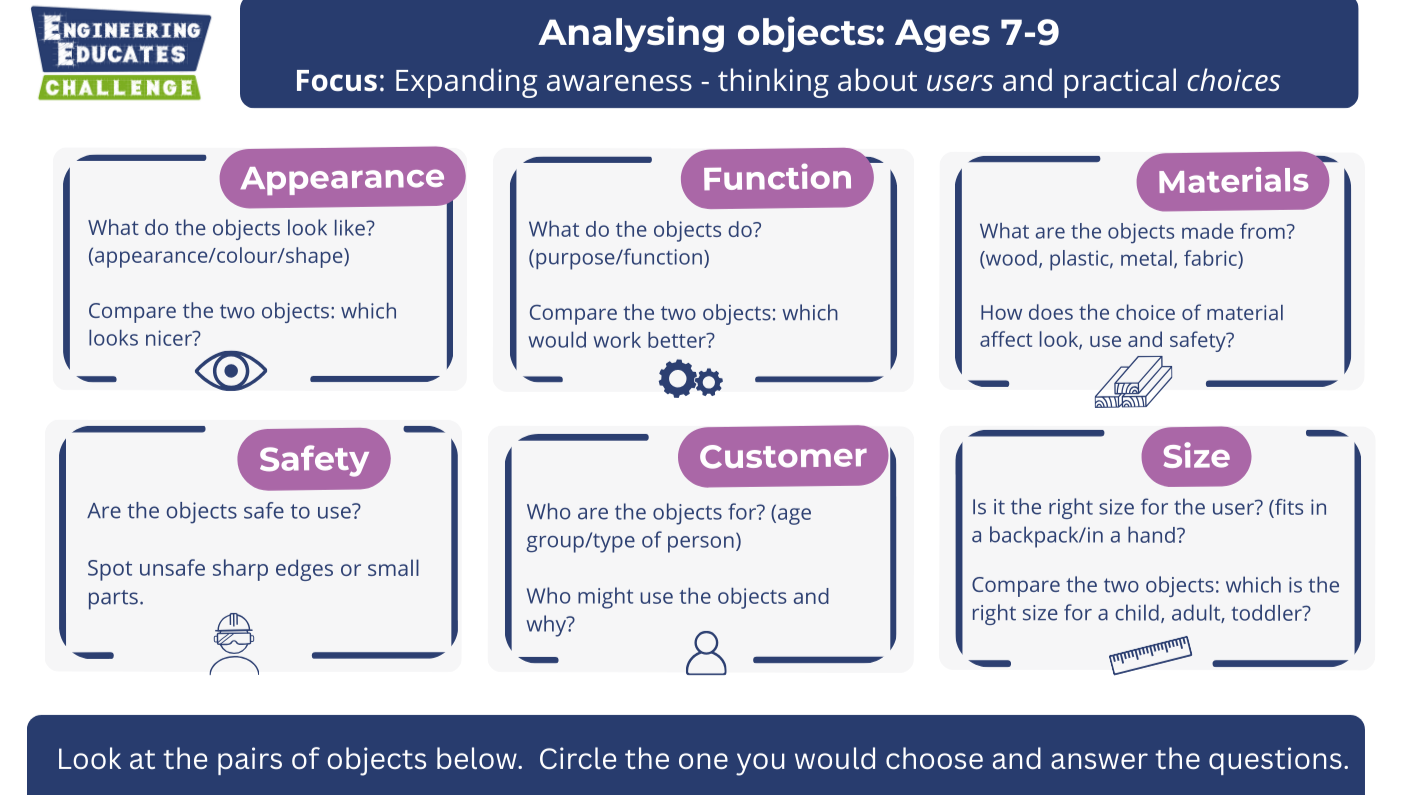 ENGINEERING EDUCATES CHALLENGE

Analysing objects: Ages 7-9

Focus: Expanding awareness - thinking about users and practical choices

Appearance

What do the objects look like? (appearance/colour/shape)

Compare the two objects: which looks nicer?

Function

What do the objects do? (purpose/function)

Compare the two objects: which would work better?

Materials

What are the objects made from? (wood, plastic, metal, fabric)

How does the choice of material affect look, use and safety?

Safety

Are the objects safe to use?

Spot unsafe sharp edges or small parts.

Customer

Who are the objects for? (age group/type of person)

Who might use the objects and why?

Size

Is it the right size for the user? (fits in a backpack/in a hand?

Compare the two objects: which is the right size for a child, adult, toddler?

Look at the pairs of objects below. Circle the one you would choose and answer the questions.